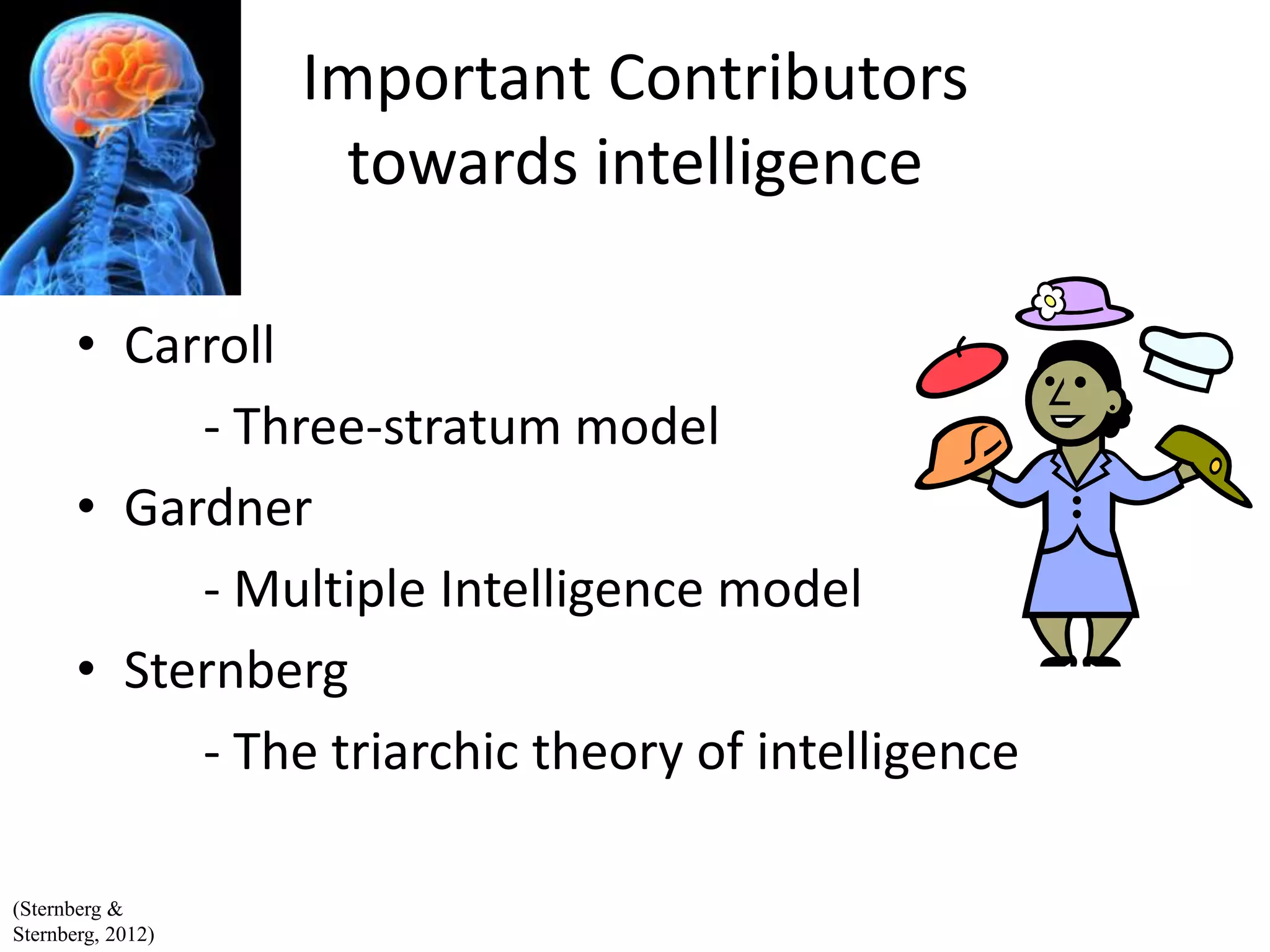 Important Contributors towards intelligence

• Carroll

- Three-stratum model

• Gardner

- Multiple Intelligence model

• Sternberg

- The triarchic theory of intelligence

(Sternberg & Sternberg, 2012)